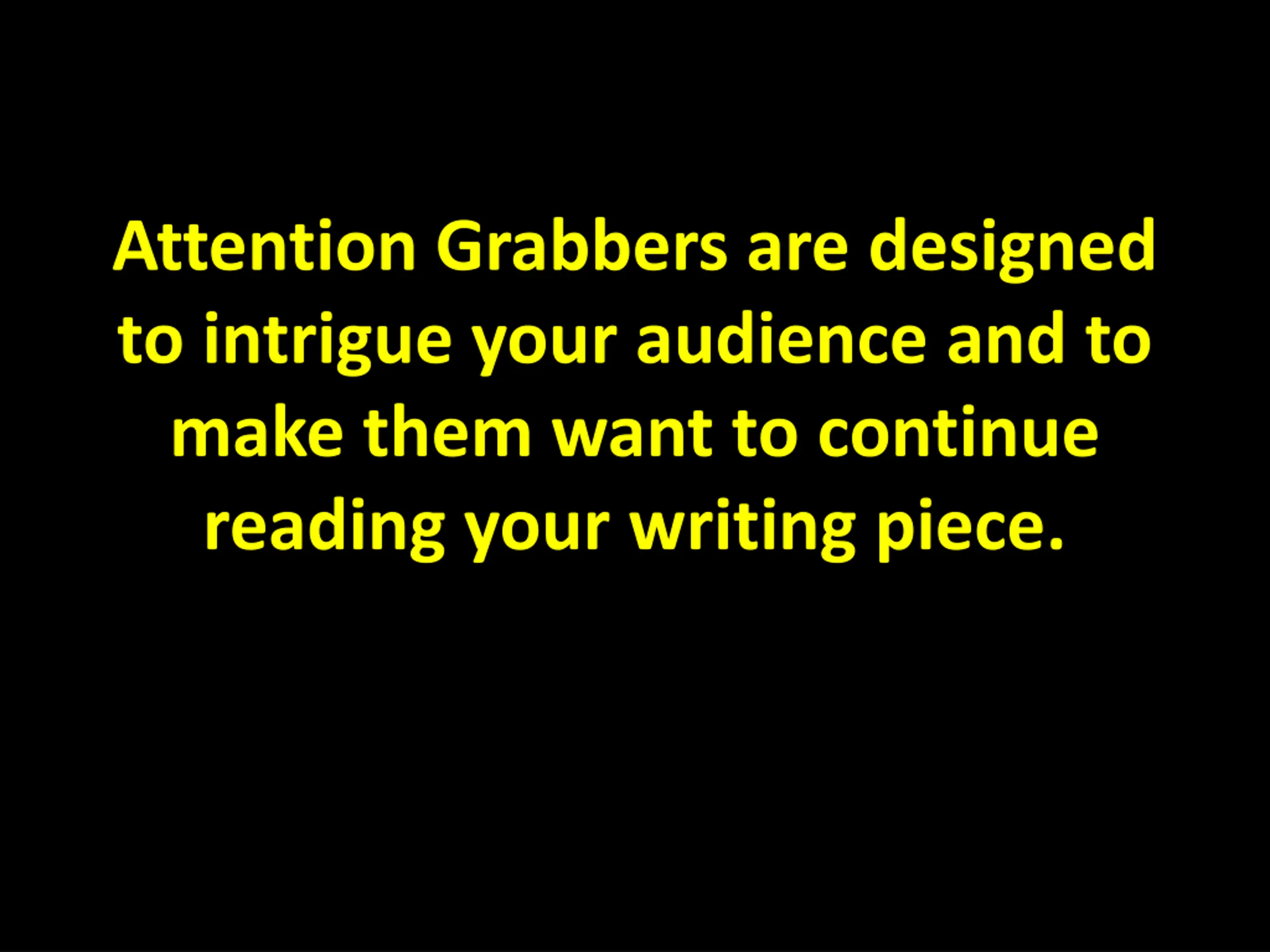 Attention Grabbers are designed to intrigue your audience and to make them want to continue reading your writing piece.